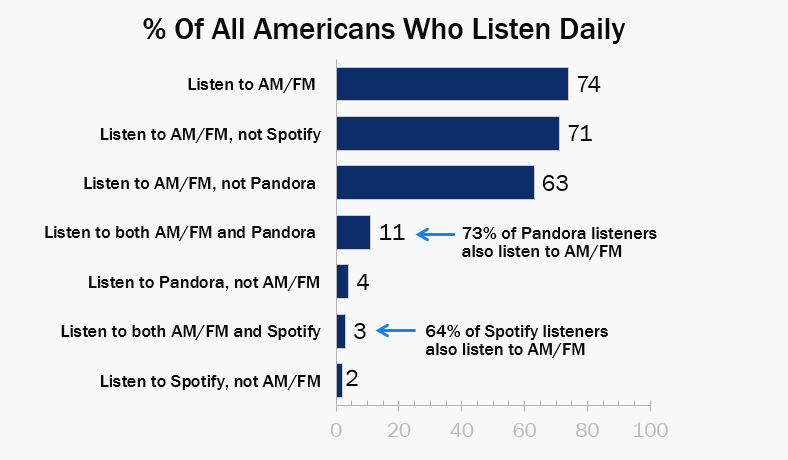 % Of All Americans Who Listen Daily

Listen to AM/FM 74
Listen to AM/FM, not Spotify 71
Listen to AM/FM, not Pandora 63
Listen to both AM/FM and Pandora 11
73% of Pandora listeners also listen to AM/FM
Listen to Pandora, not AM/FM 4
Listen to both AM/FM and Spotify 3
64% of Spotify listeners also listen to AM/FM
Listen to Spotify, not AM/FM 2

0 20 40 60 80 100